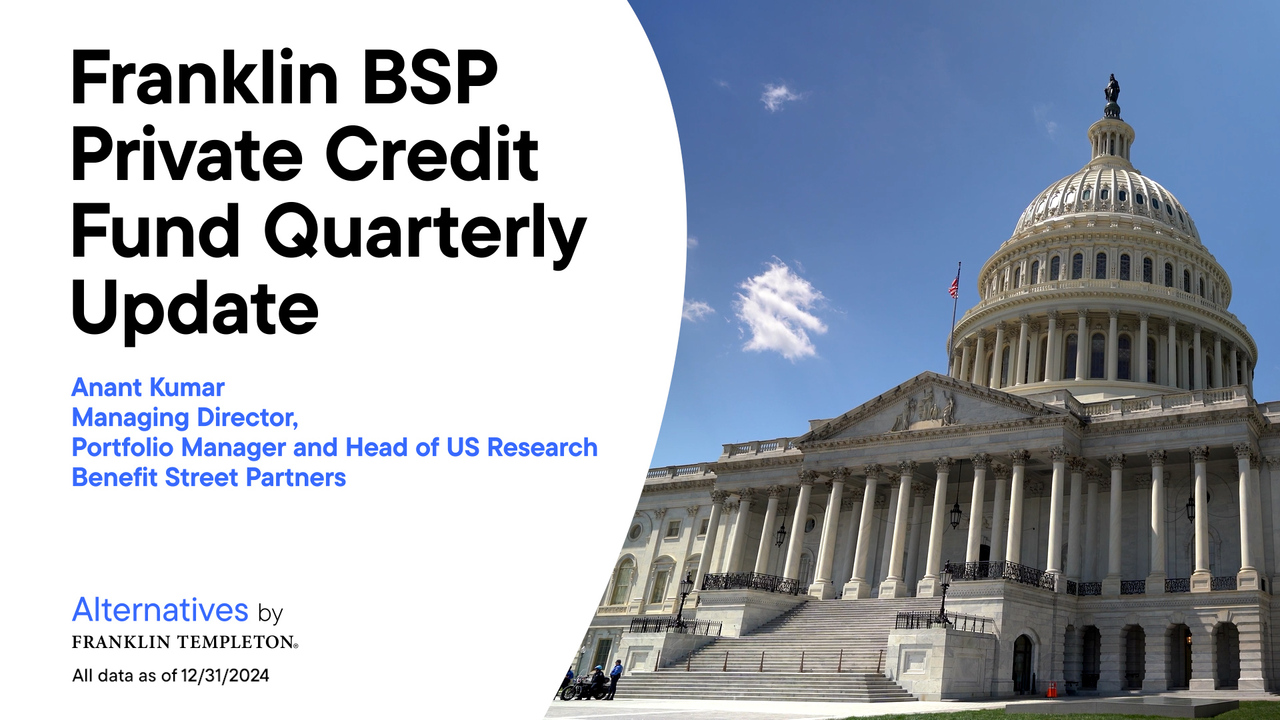 Franklin BSP Private Credit Fund Quarterly Update

Anant Kumar
Managing Director,
Portfolio Manager and Head of US Research
Benefit Street Partners

Alternatives by
FRANKLIN TEMPLETON®

All data as of 12/31/2024